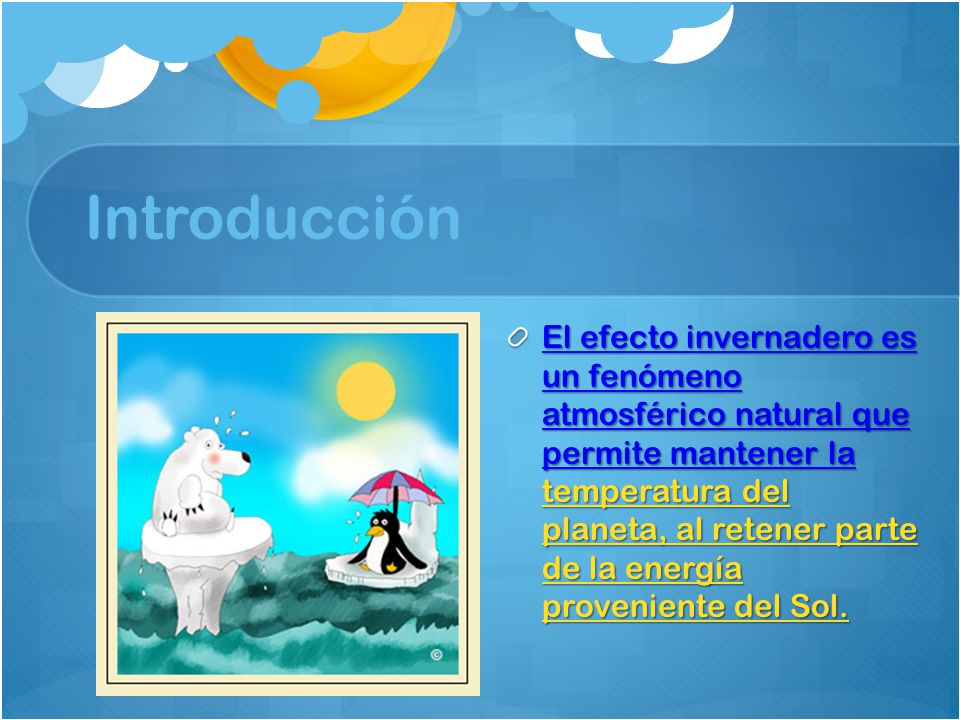 Introducción

El efecto invernadero es un fenómeno atmosférico natural que permite mantener la temperatura del planeta, al retener parte de la energía proveniente del Sol.

©